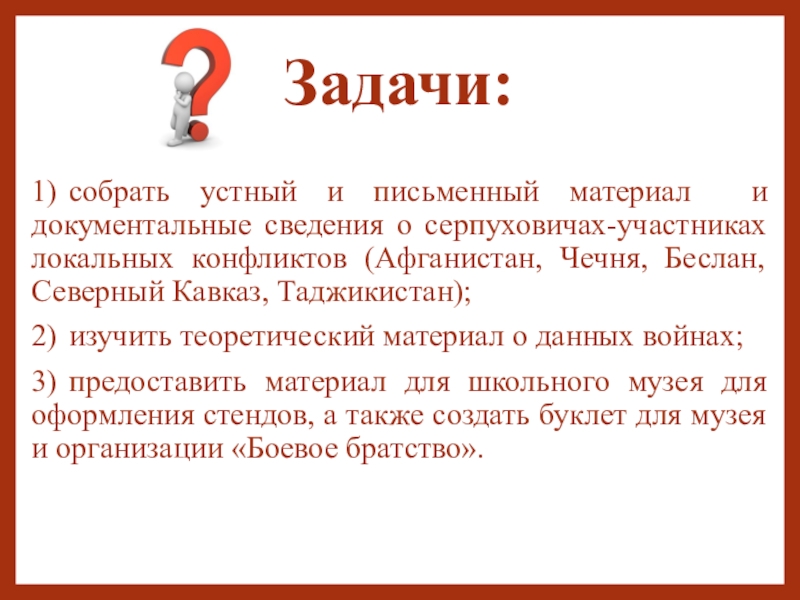 Задачи:

1) собрать устный и письменный материал и документальные сведения о серпуховичах-участниках локальных конфликтов (Афганистан, Чечня, Беслан, Северный Кавказ, Таджикистан);

2) изучить теоретический материал о данных войнах;

3) предоставить материал для школьного музея для оформления стендов, а также создать буклет для музея и организации «Боевое братство».